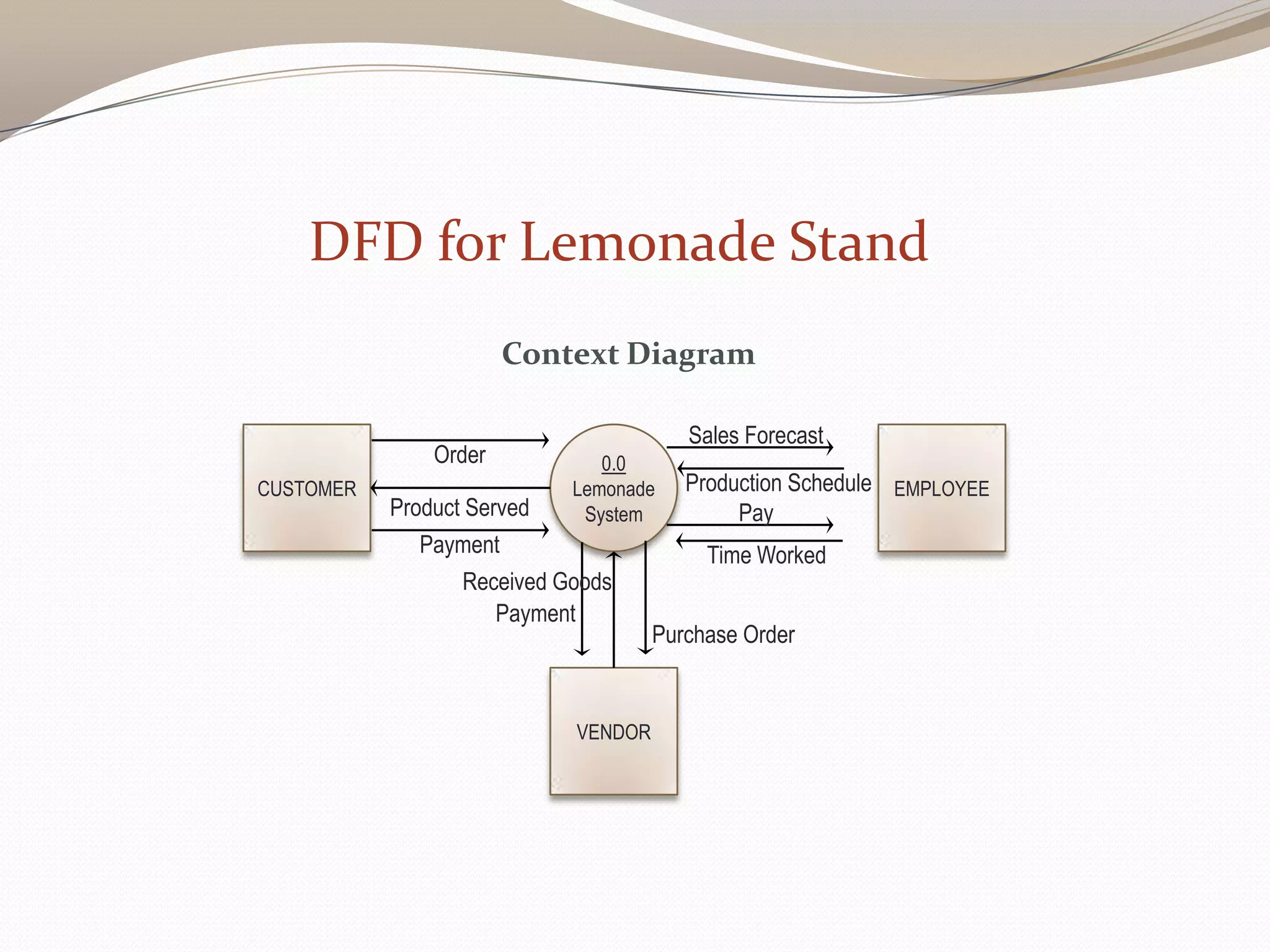 DFD for Lemonade Stand

Context Diagram

CUSTOMER

Order

Product Served

Payment

0.0
Lemonade
System

Sales Forecast

Production Schedule

Pay

Time Worked

EMPLOYEE

Received Goods

Payment

Purchase Order

VENDOR